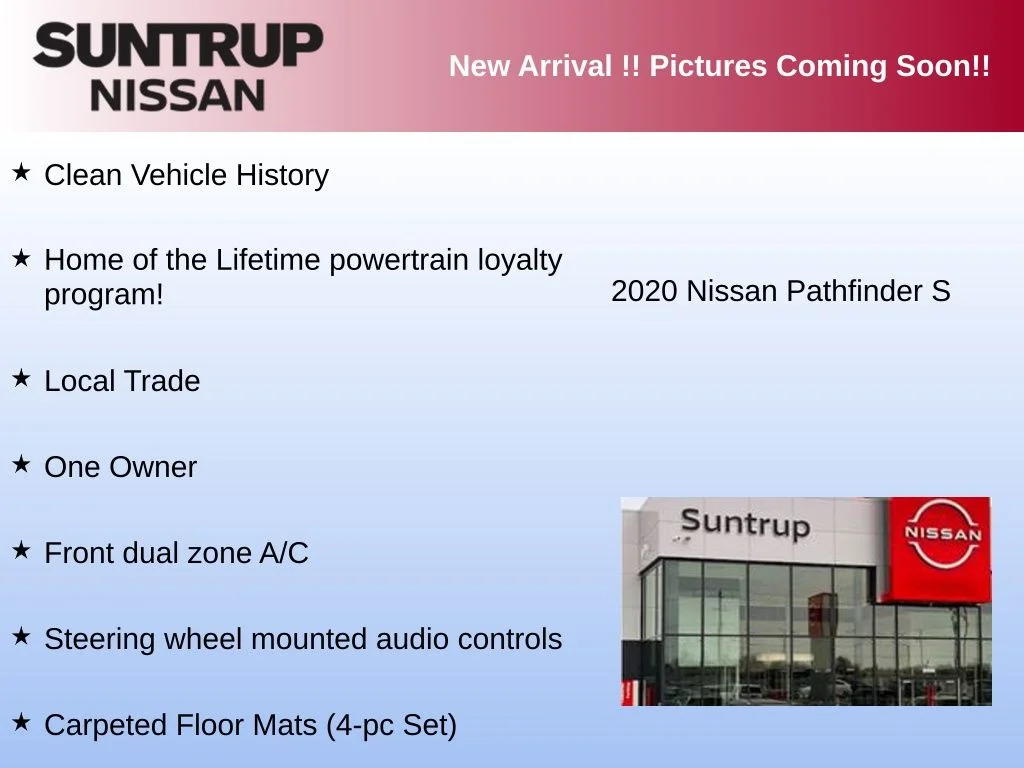 SUNTRUP NISSAN

New Arrival !! Pictures Coming Soon!!

★ Clean Vehicle History

★ Home of the Lifetime powertrain loyalty program!

★ Local Trade

★ One Owner

★ Front dual zone A/C

★ Steering wheel mounted audio controls

★ Carpeted Floor Mats (4-pc Set)

2020 Nissan Pathfinder S

Suntrup

NISSAN